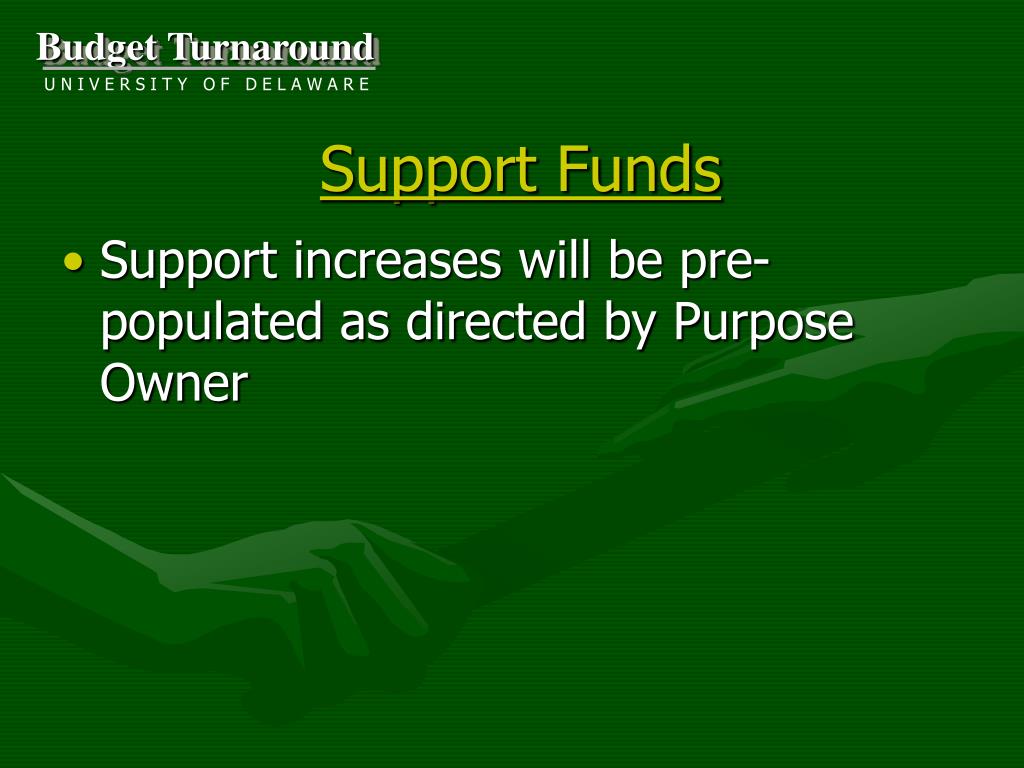 Budget Turnaround
UNIVERSITY OF DELAWARE

Support Funds

• Support increases will be pre-populated as directed by Purpose Owner